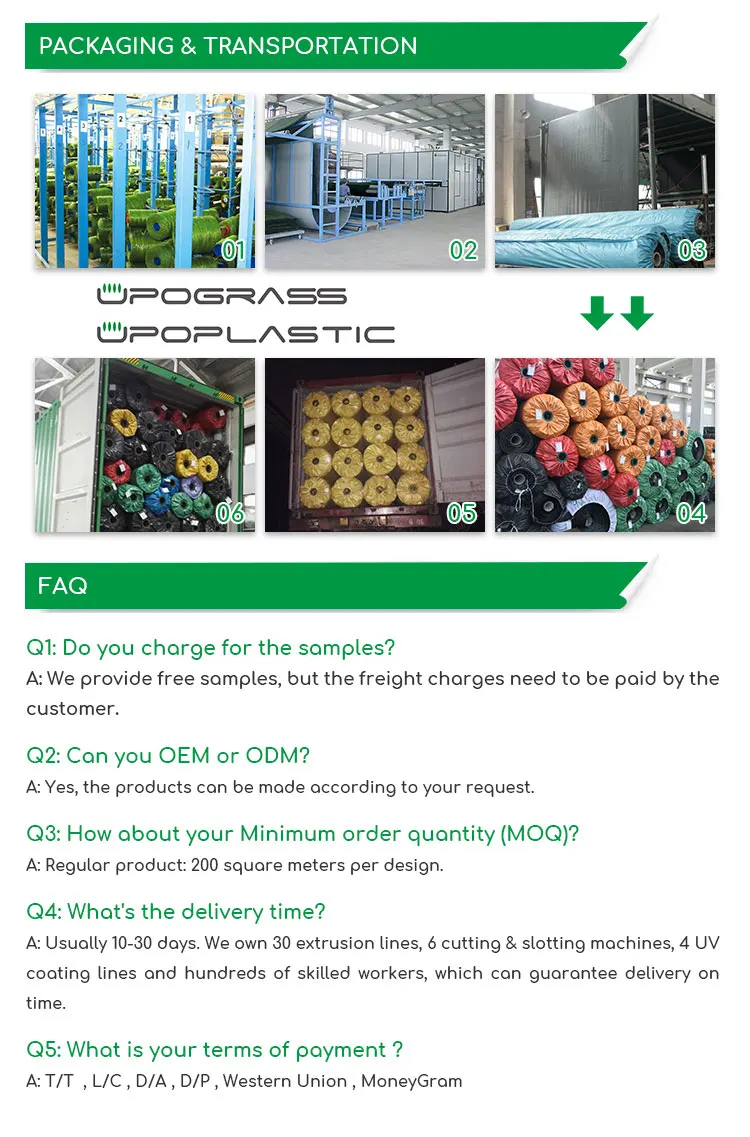 PACKAGING & TRANSPORTATION

01

02

03

UPOGRASS

UPOPLASTIC

06

05

04

FAQ

Q1: Do you charge for the samples?
A: We provide free samples, but the freight charges need to be paid by the customer.

Q2: Can you OEM or ODM?
A: Yes, the products can be made according to your request.

Q3: How about your Minimum order quantity (MOQ)?
A: Regular product: 200 square meters per design.

Q4: What's the delivery time?
A: Usually 10-30 days. We own 30 extrusion lines, 6 cutting & slotting machines, 4 UV coating lines and hundreds of skilled workers, which can guarantee delivery on time.

Q5: What is your terms of payment ?
A: T/T , L/C , D/A , D/P , Western Union , MoneyGram